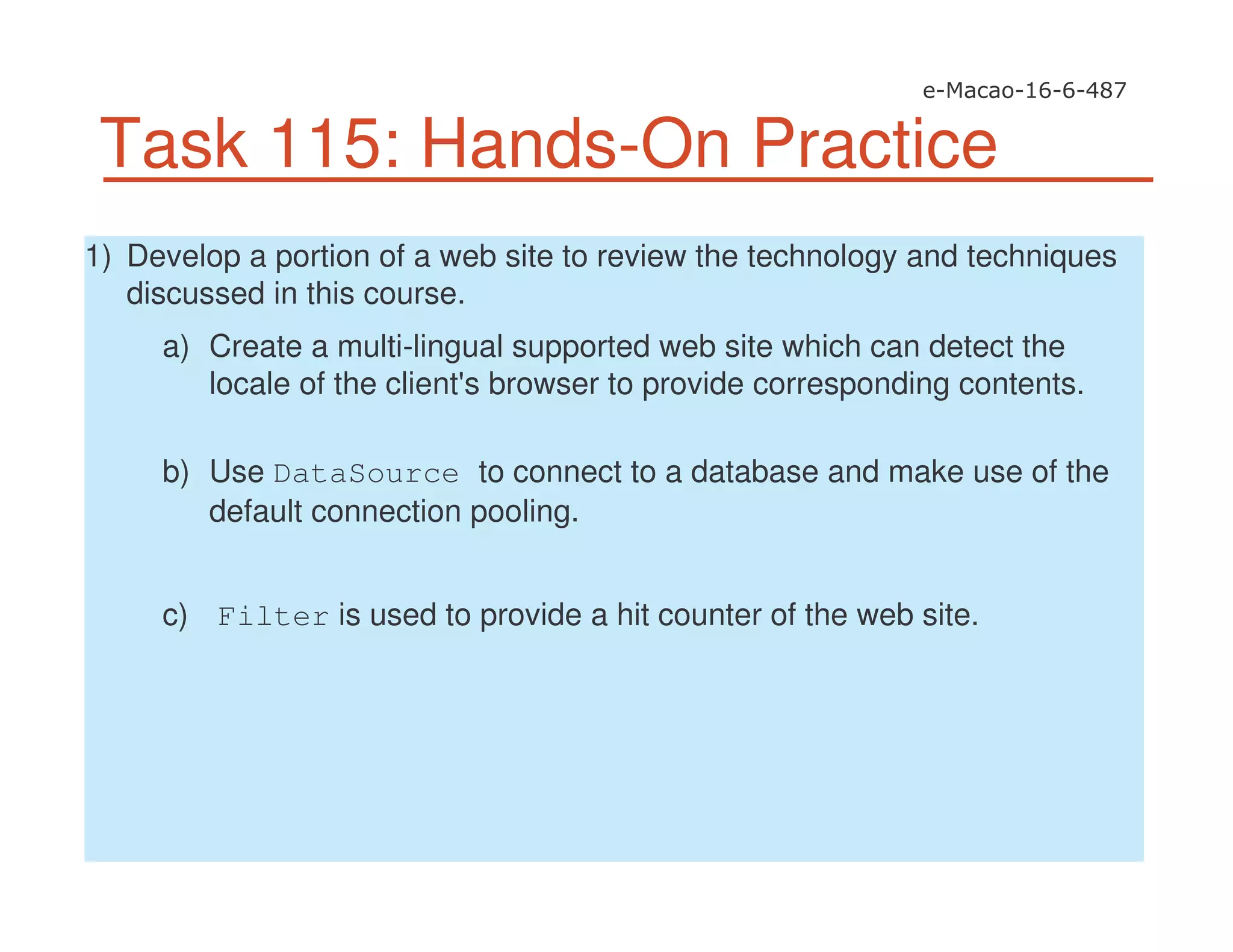 e-Macao-16-6-487

Task 115: Hands-On Practice

1) Develop a portion of a web site to review the technology and techniques discussed in this course.

a) Create a multi-lingual supported web site which can detect the locale of the client's browser to provide corresponding contents.

b) Use DataSource to connect to a database and make use of the default connection pooling.

c) Filter is used to provide a hit counter of the web site.